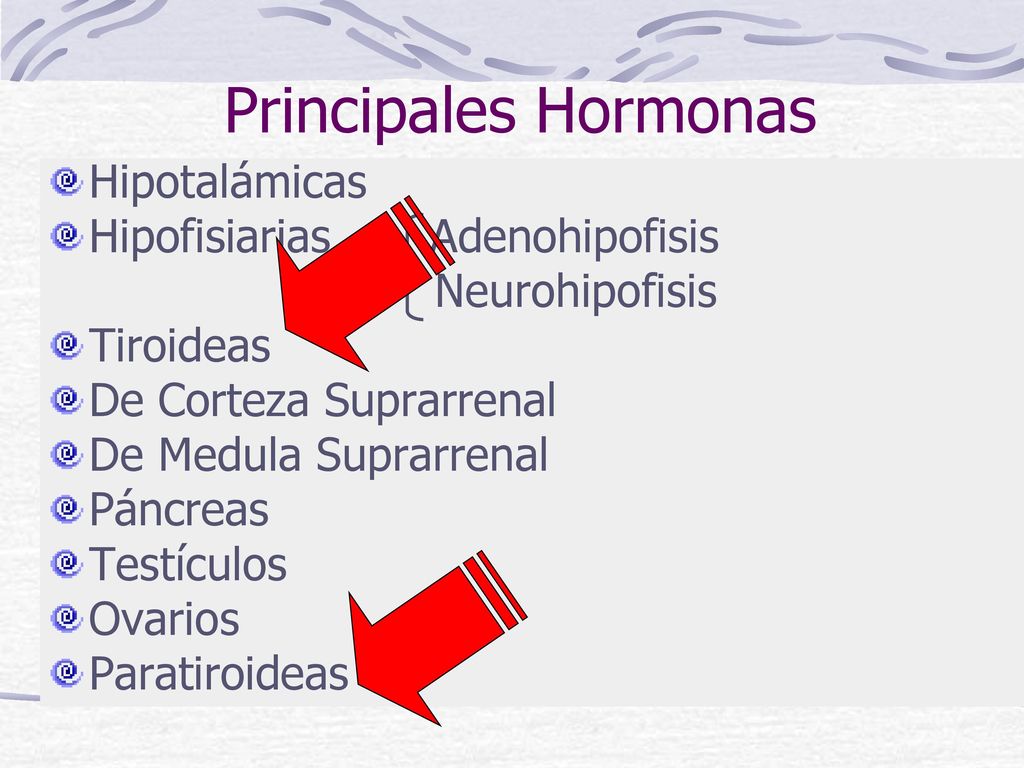 Principales Hormonas

Hipotalámicas
Hipofisiarias Adenohipofisis
Neurohipofisis
Tiroideas
De Corteza Suprarrenal
De Medula Suprarrenal
Páncreas
Testículos
Ovarios
Paratiroideas